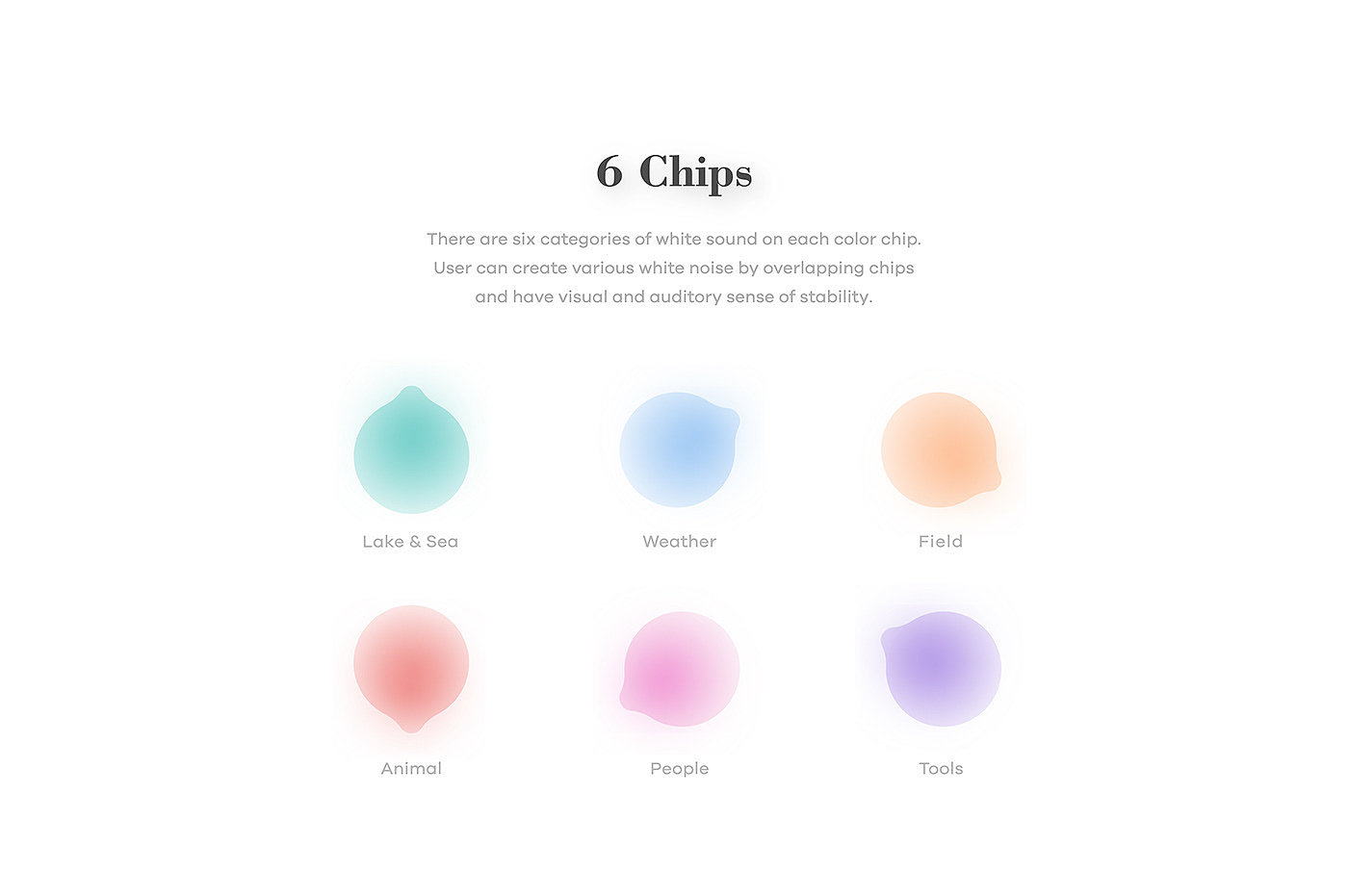 6 Chips

There are six categories of white sound on each color chip. User can create various white noise by overlapping chips and have visual and auditory sense of stability.

Lake & Sea

Weather

Field

Animal

People

Tools